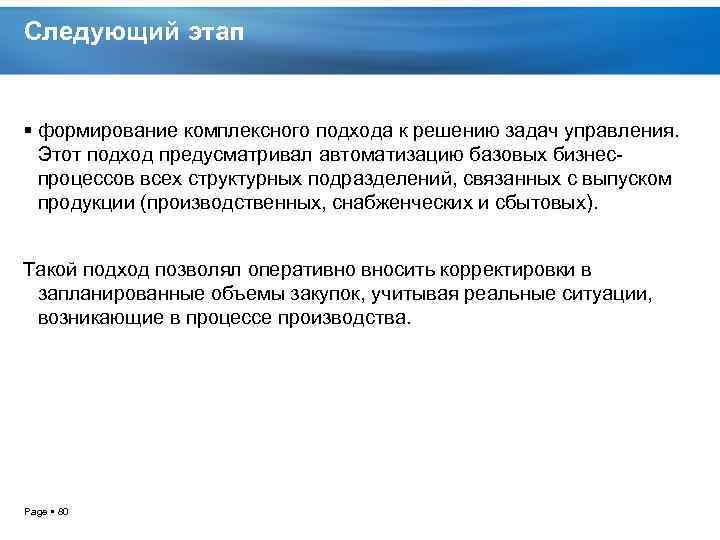 Следующий этап

▪ формирование комплексного подхода к решению задач управления. Этот подход предусматривал автоматизацию базовых бизнес-процессов всех структурных подразделений, связанных с выпуском продукции (производственных, снабженческих и сбытовых).

Такой подход позволял оперативно вносить корректировки в запланированные объемы закупок, учитывая реальные ситуации, возникающие в процессе производства.

Page ▪ 80